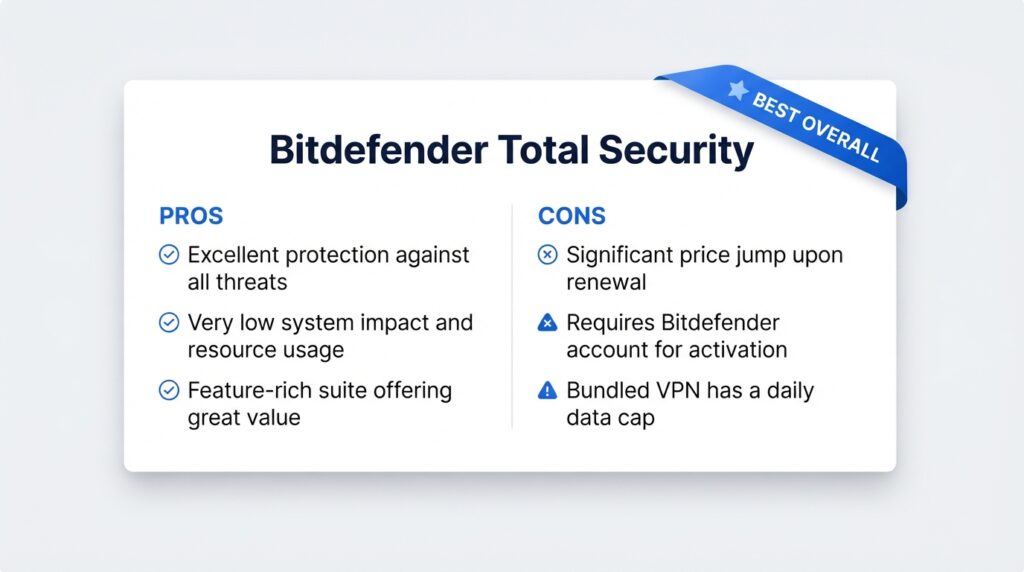 BEST OVERALL

Bitdefender Total Security

PROS

Excellent protection against all threats

Very low system impact and resource usage

Feature-rich suite offering great value

CONS

Significant price jump upon renewal

Requires Bitdefender account for activation

Bundled VPN has a daily data cap